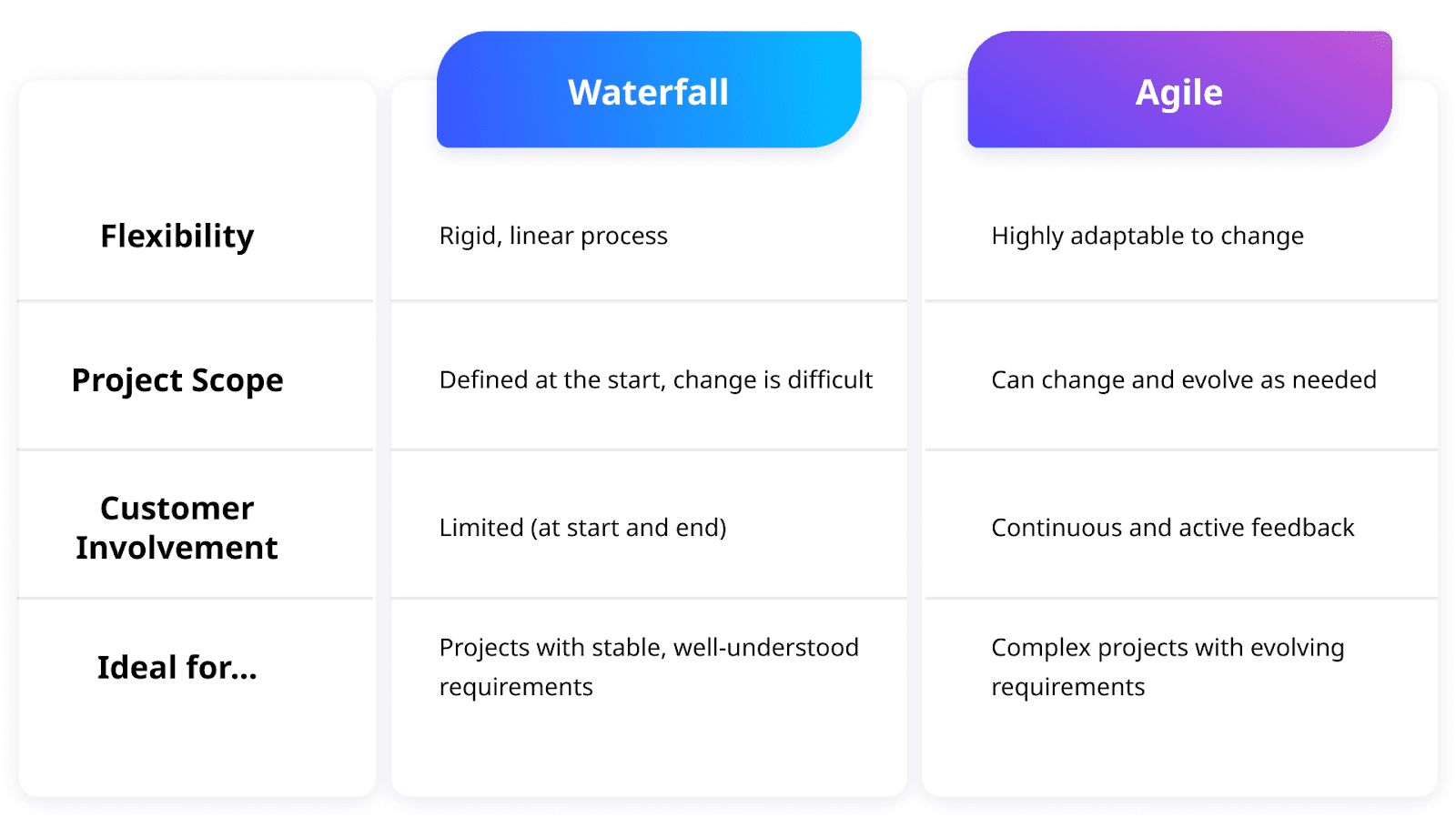 |  | Waterfall | Agile |
|---|---|---|
| Flexibility | Rigid, linear process | Highly adaptable to change |
| Project Scope | Defined at the start, change is difficult | Can change and evolve as needed |
| Customer Involvement | Limited (at start and end) | Continuous and active feedback |
| Ideal for... | Projects with stable, well-understood requirements | Complex projects with evolving requirements |